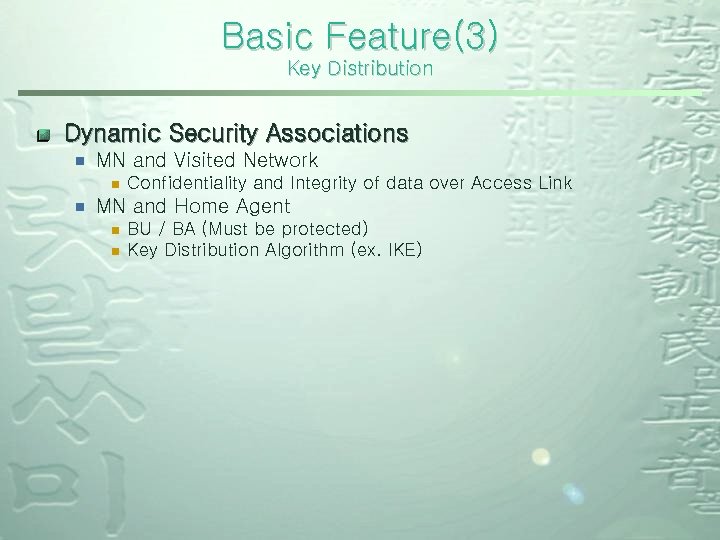 Basic Feature(3)
Key Distribution

Dynamic Security Associations
MN and Visited Network
Confidentiality and Integrity of data over Access Link
MN and Home Agent
BU / BA (Must be protected)
Key Distribution Algorithm (ex. IKE)